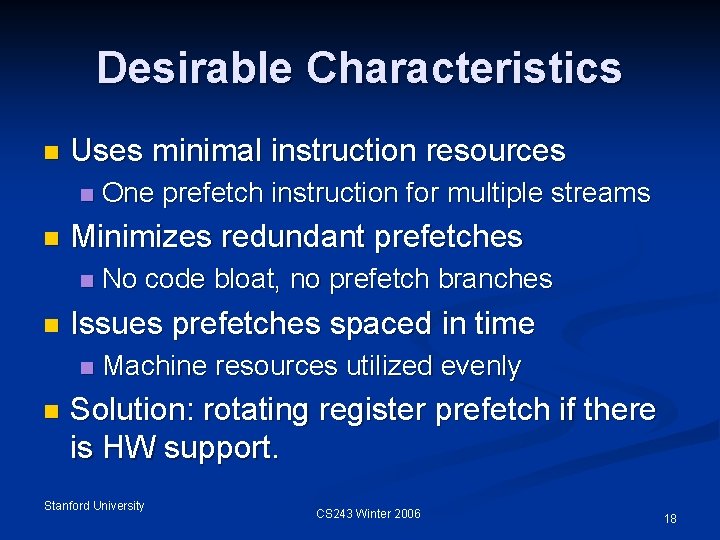 Desirable Characteristics

Uses minimal instruction resources

One prefetch instruction for multiple streams

Minimizes redundant prefetches

No code bloat, no prefetch branches

Issues prefetches spaced in time

Machine resources utilized evenly

Solution: rotating register prefetch if there is HW support.

Stanford University

CS243 Winter 2006

18